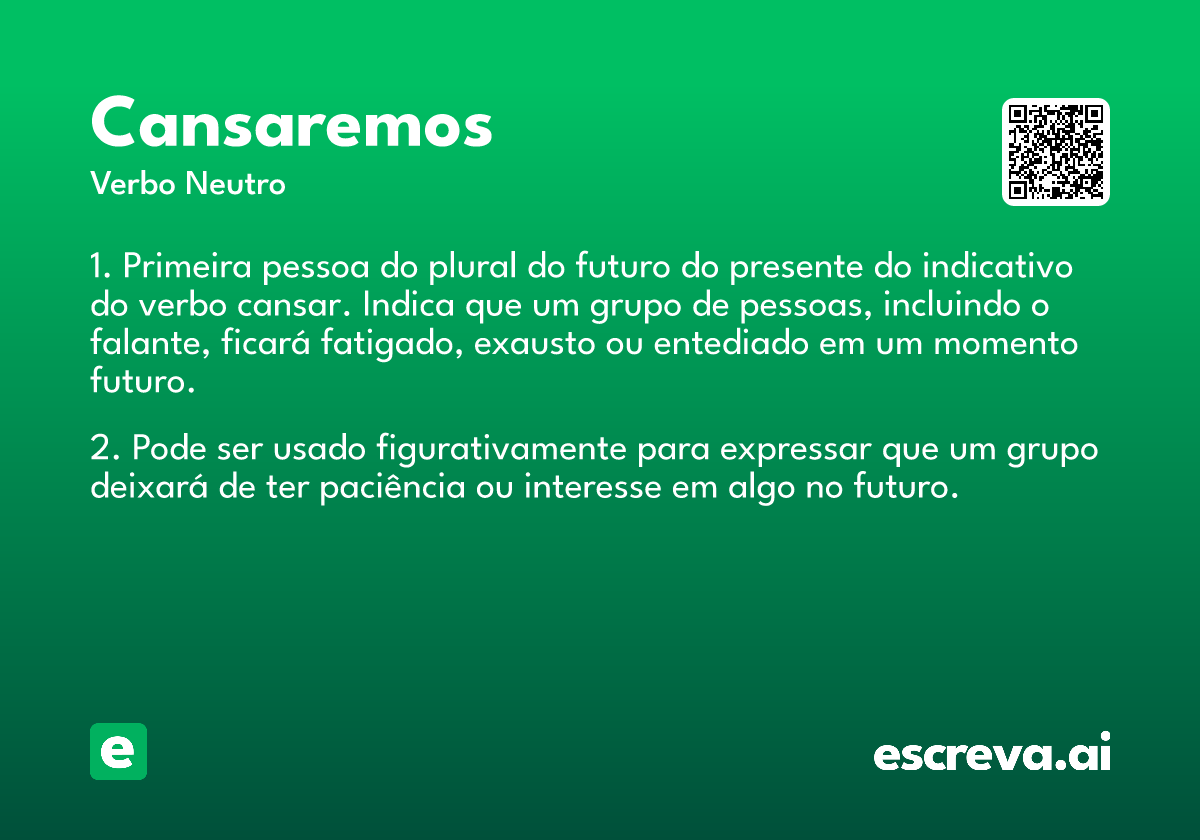 Cansaremos
Verbo Neutro

1. Primeira pessoa do plural do futuro do presente do indicativo do verbo cansar. Indica que um grupo de pessoas, incluindo o falante, ficará fatigado, exausto ou entediado em um momento futuro.

2. Pode ser usado figurativamente para expressar que um grupo deixará de ter paciência ou interesse em algo no futuro.

e

escreva.ai